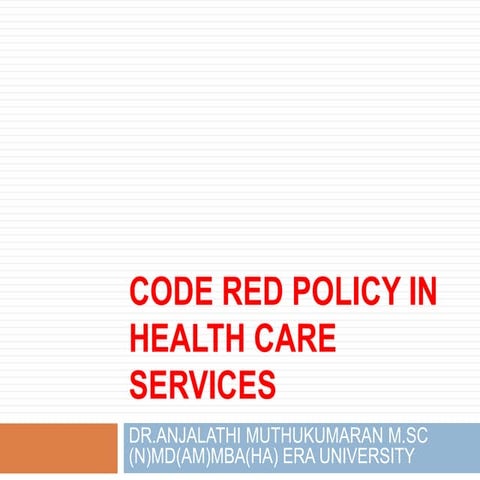 CODE RED POLICY IN HEALTH CARE SERVICES

DR.ANJALATHI MUTHUKUMARAN M.SC (N)MD(AM)MBA(HA) ERA UNIVERSITY